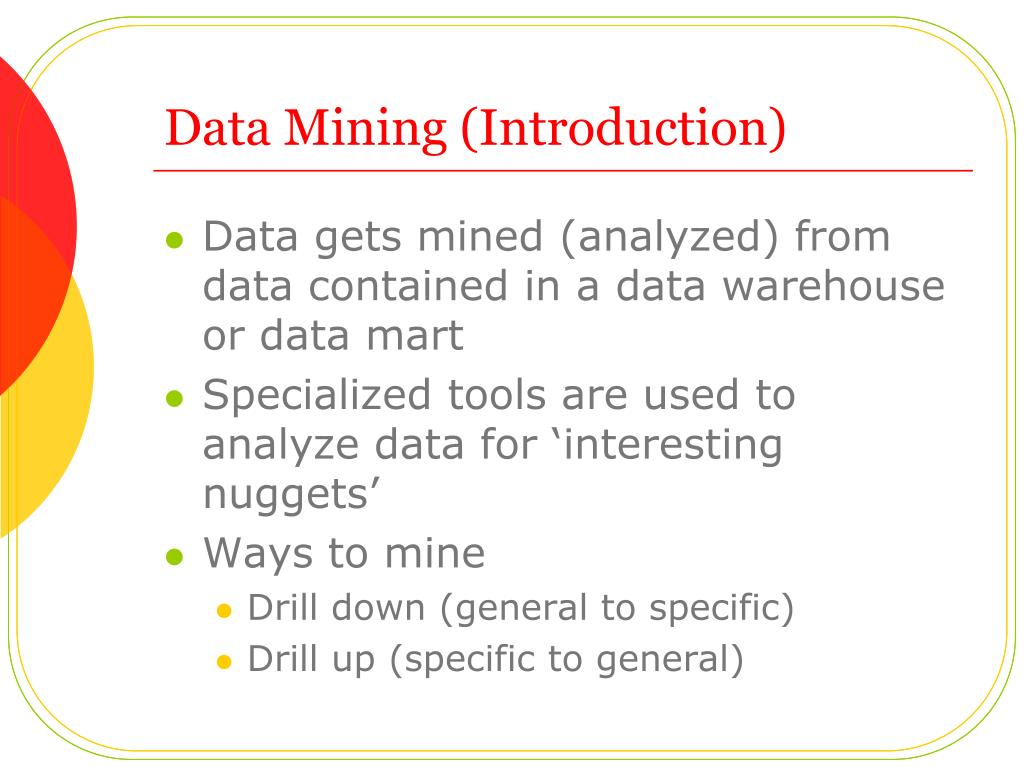 Data Mining (Introduction)

- Data gets mined (analyzed) from data contained in a data warehouse or data mart
- Specialized tools are used to analyze data for ‘interesting nuggets’
- Ways to mine
  - Drill down (general to specific)
  - Drill up (specific to general)